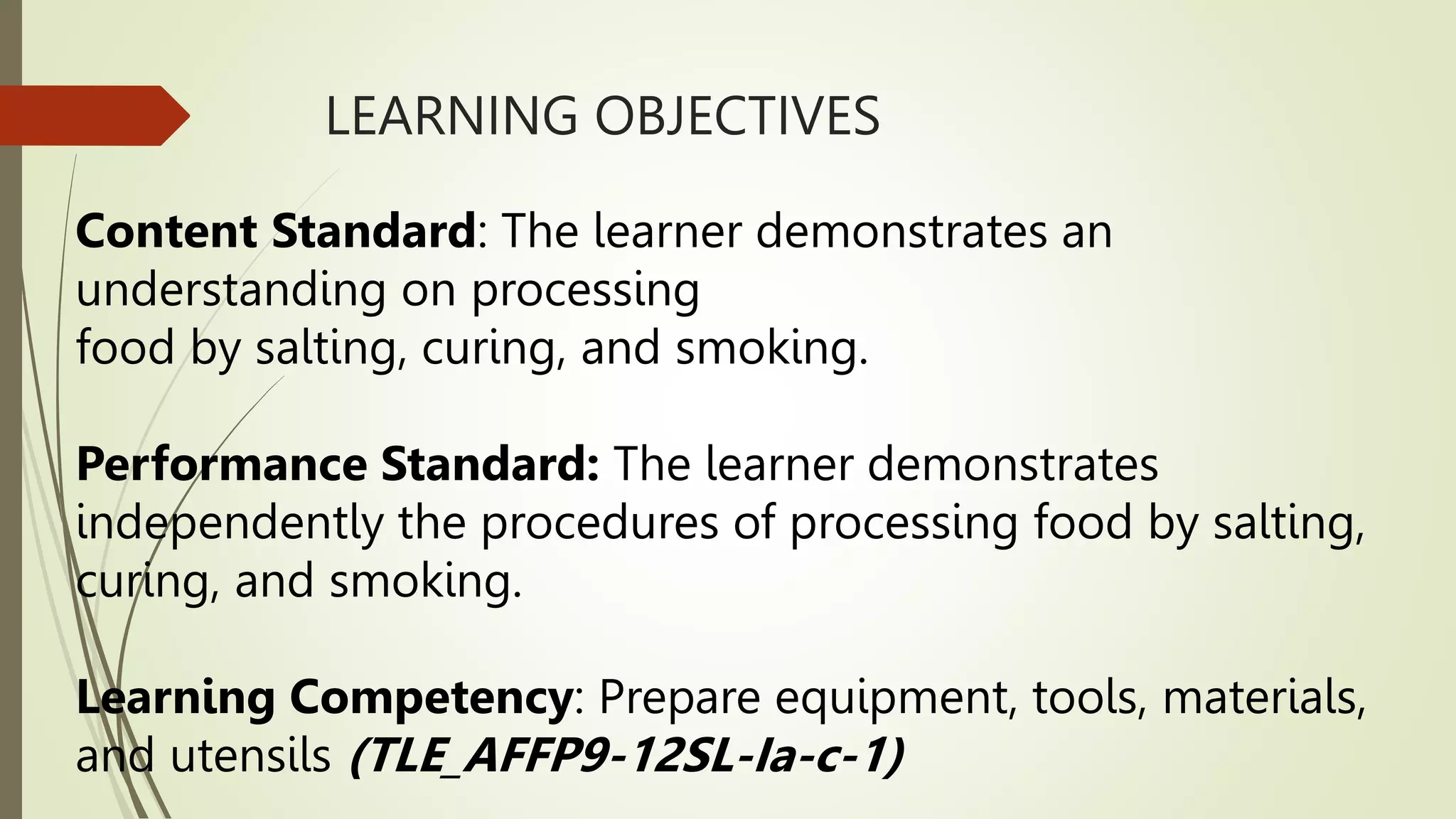 LEARNING OBJECTIVES

Content Standard: The learner demonstrates an understanding on processing food by salting, curing, and smoking.

Performance Standard: The learner demonstrates independently the procedures of processing food by salting, curing, and smoking.

Learning Competency: Prepare equipment, tools, materials, and utensils (TLE_AFFP9-12SL-Ia-c-1)